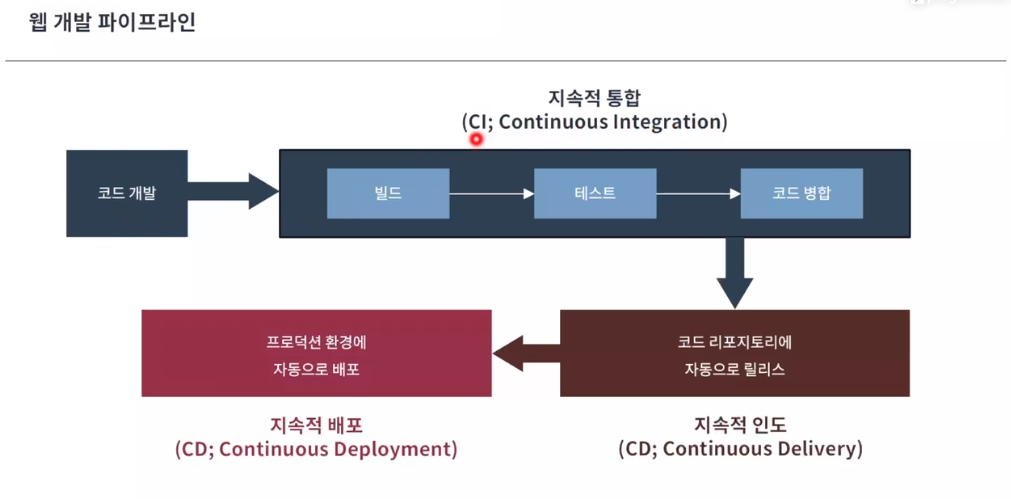 웹 개발 파이프라인

지속적 통합
(CI; Continuous Integration)

코드 개발

빌드

테스트

코드 병합

프로덕션 환경에
자동으로 배포

코드 리포지토리에
자동으로 릴리스

지속적 배포
(CD; Continuous Deployment)

지속적 인도
(CD; Continuous Delivery)